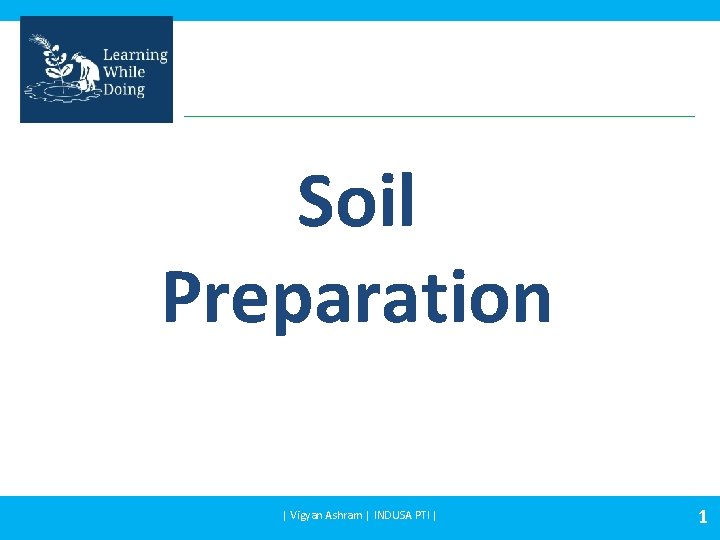 Learning While Doing

Soil Preparation

| Vigyan Ashram | INDUSA PTI |

1